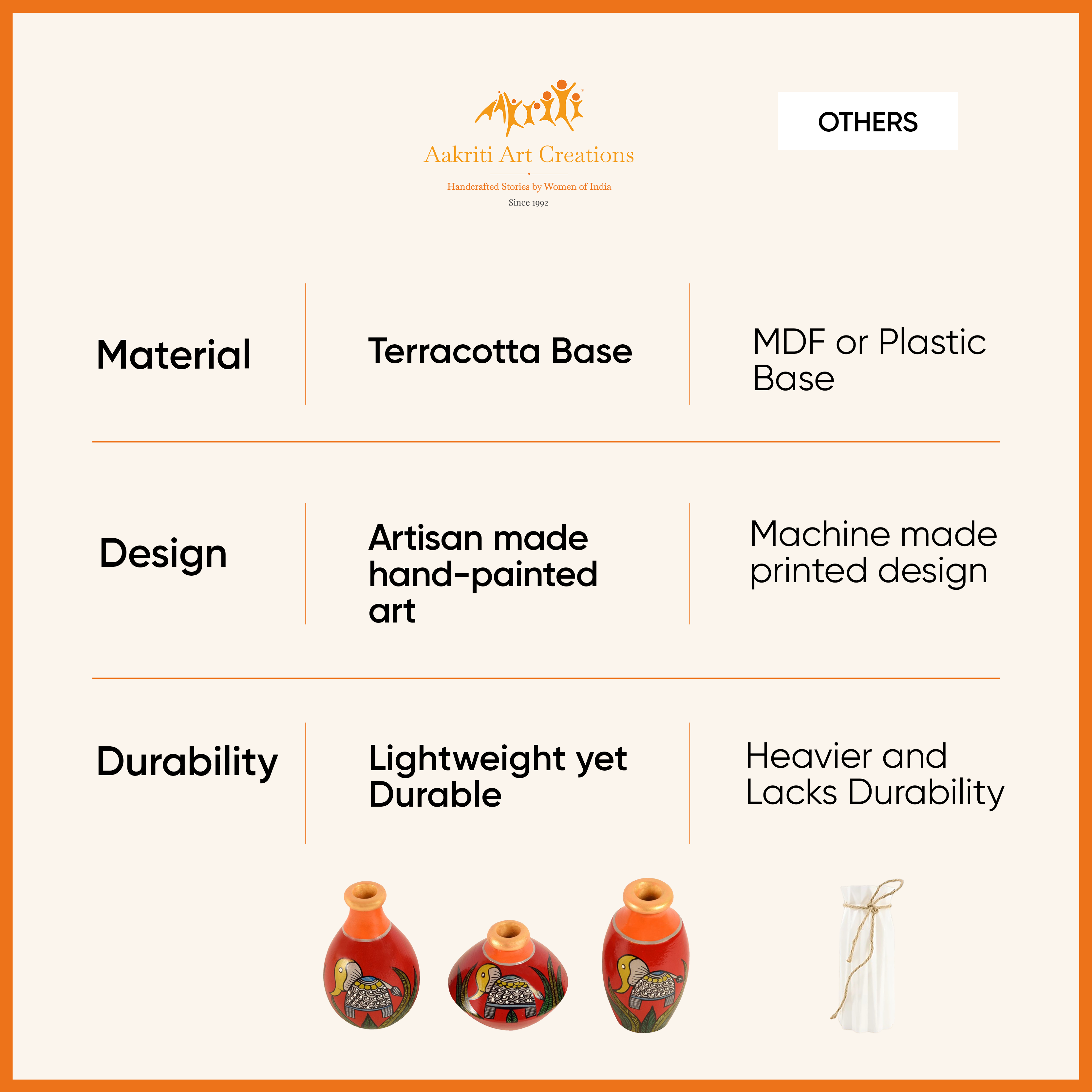 Aakriti

Aakriti Art Creations

Handcrafted Stories by Women of India

Since 1992

OTHERS

| | | |
|---|---|---|
| Material | Terracotta Base | MDF or Plastic Base |
| Design | Artisan made hand-painted art | Machine made printed design |
| Durability | Lightweight yet Durable | Heavier and Lacks Durability |